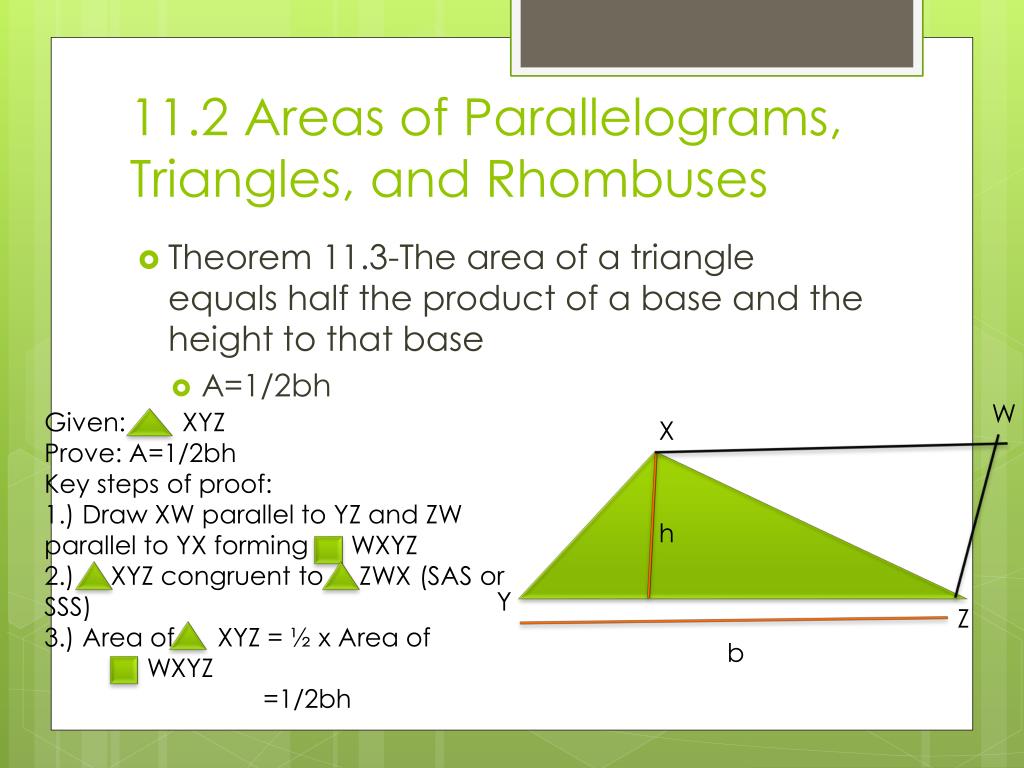 11.2 Areas of Parallelograms, Triangles, and Rhombuses

Theorem 11.3-The area of a triangle equals half the product of a base and the height to that base

A=1/2bh

Given: XYZ
Prove: A=1/2bh
Key steps of proof:
1.) Draw XW parallel to YZ and ZW parallel to YX forming WXYZ
2.) XYZ congruent to ZWX (SAS or SSS)
3.) Area of XYZ = ½ x Area of WXYZ
=1/2bh

X
W
h
Y
Z
b